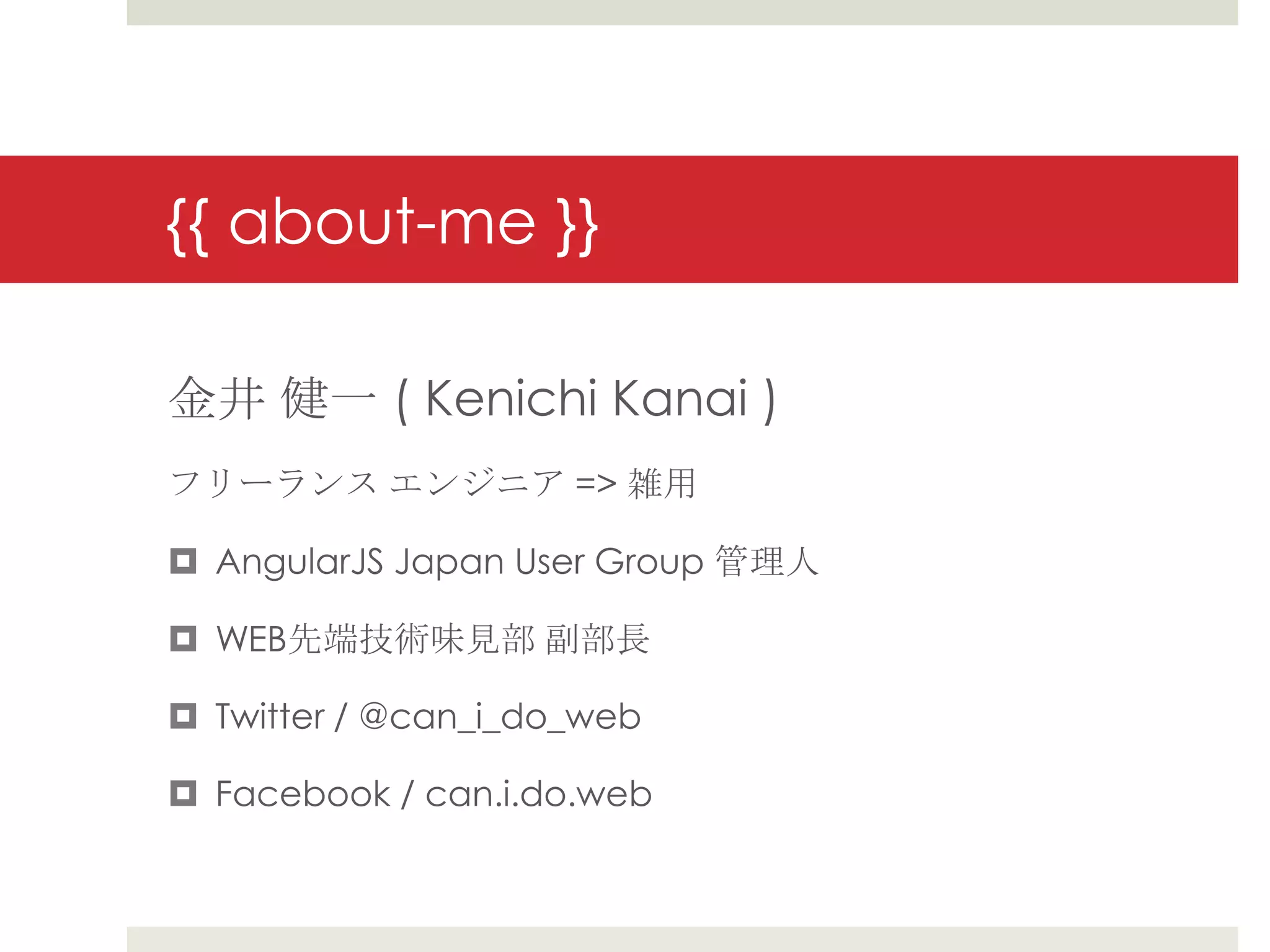 {{ about-me }}

金井 健一 ( Kenichi Kanai )

フリーランス エンジニア => 雑用

AngularJS Japan User Group 管理人

WEB先端技術味見部 副部長

Twitter / @can_i_do_web

Facebook / can.i.do.web